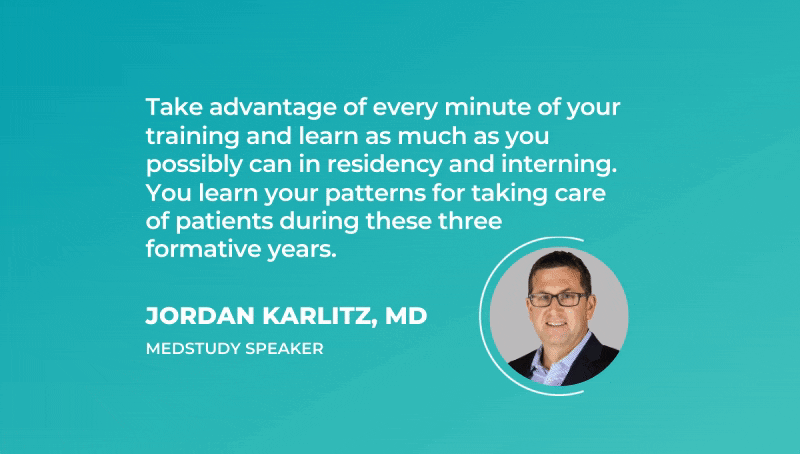 Take advantage of every minute of your training and learn as much as you possibly can in residency and interning. You learn your patterns for taking care of patients during these three formative years.

JORDAN KARLITZ, MD

MEDSTUDY SPEAKER